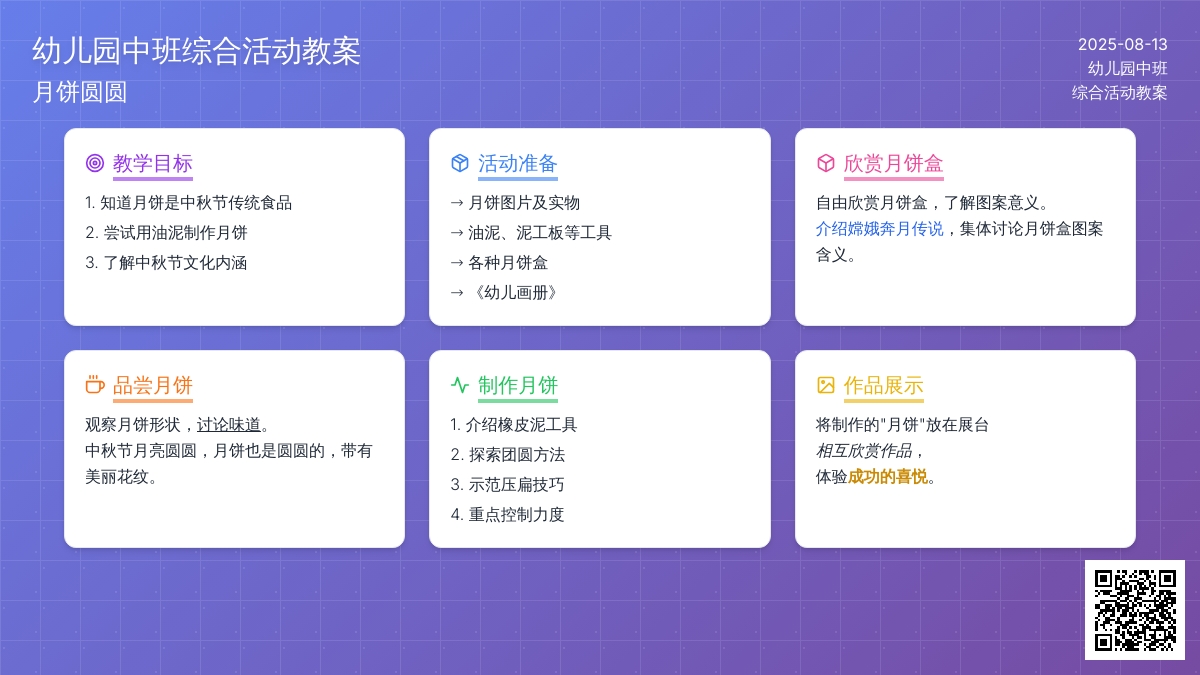 幼儿园中班综合活动教案
月饼圆圆

2025-08-13
幼儿园中班
综合活动教案

教学目标
1. 知道月饼是中秋节传统食品
2. 尝试用油泥制作月饼
3. 了解中秋节文化内涵

活动准备
→ 月饼图片及实物
→ 油泥、泥工板等工具
→ 各种月饼盒
→ 《幼儿画册》

欣赏月饼盒
自由欣赏月饼盒，了解图案意义。
介绍嫦娥奔月传说，集体讨论月饼盒图案含义。

品尝月饼
观察月饼形状，讨论味道。
中秋节月亮圆圆，月饼也是圆圆的，带有美丽花纹。

制作月饼
1. 介绍橡皮泥工具
2. 探索团圆方法
3. 示范压扁技巧
4. 重点控制力度

作品展示
将制作的"月饼"放在展台
相互欣赏作品，
体验成功的喜悦。